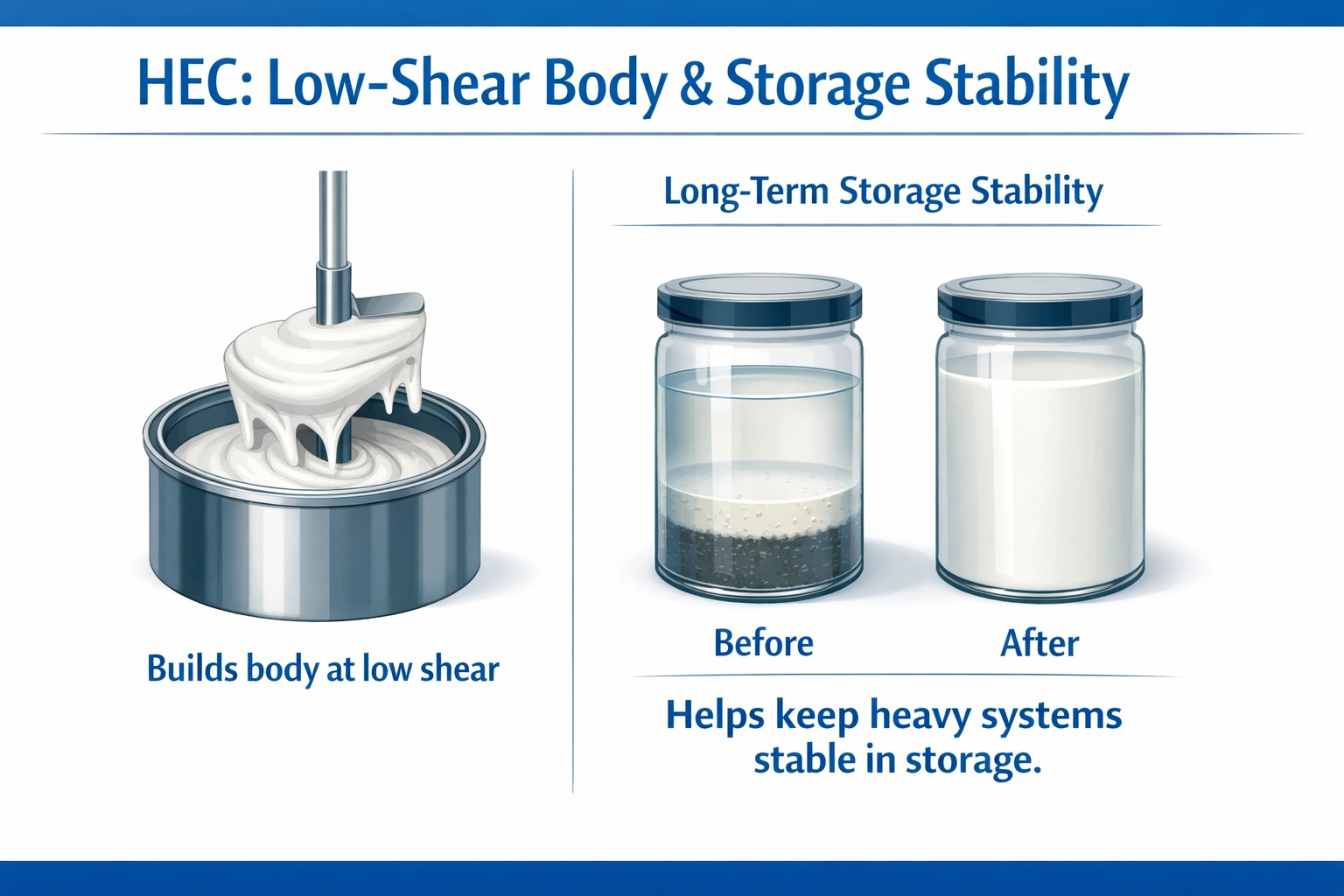 HEC: Low-Shear Body & Storage Stability

Builds body at low shear

Long-Term Storage Stability

Before

After

Helps keep heavy systems stable in storage.